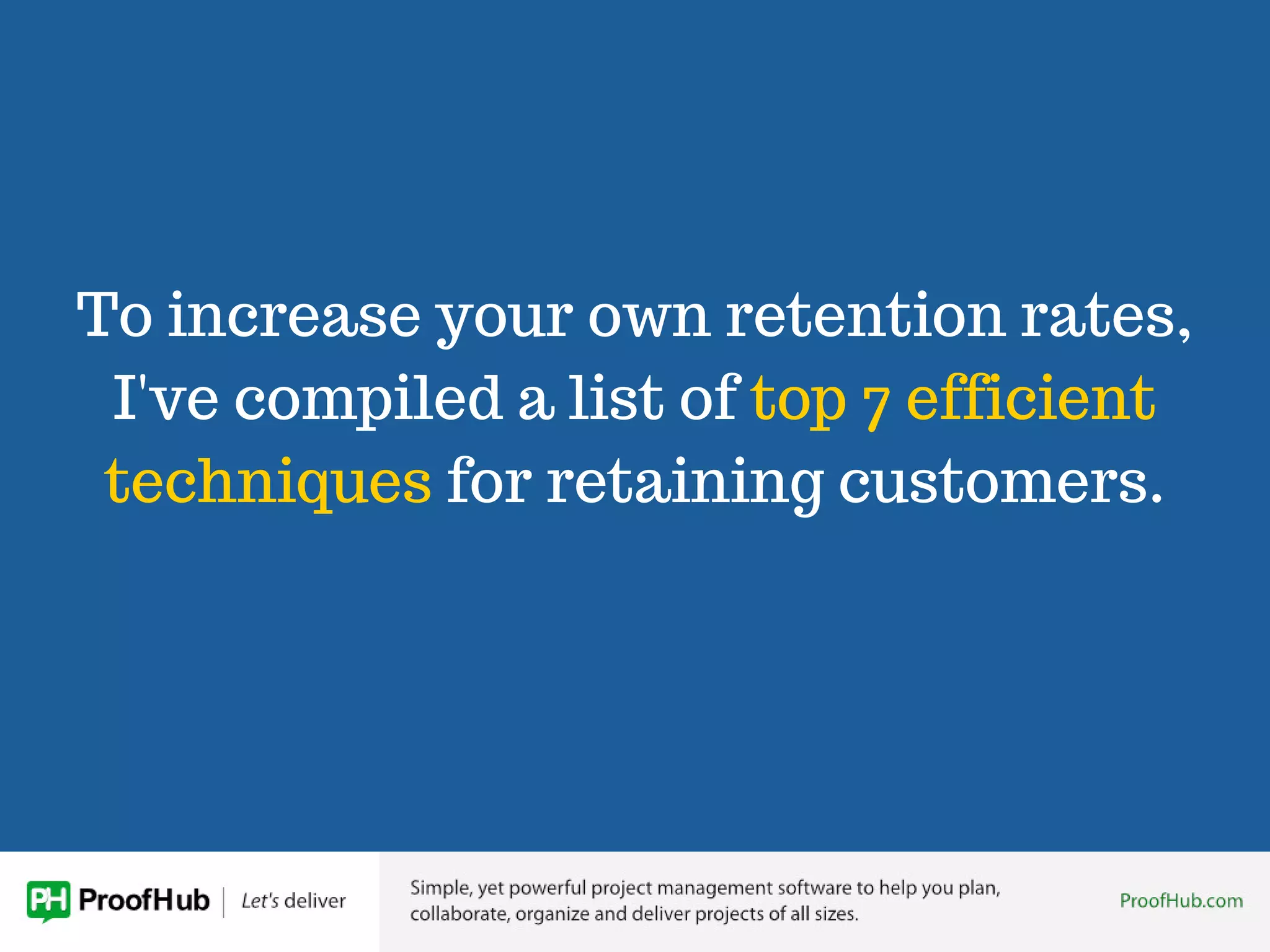 To increase your own retention rates, I've compiled a list of top 7 efficient techniques for retaining customers.

PH ProofHub | Let's deliver

Simple, yet powerful project management software to help you plan, collaborate, organize and deliver projects of all sizes.

ProofHub.com